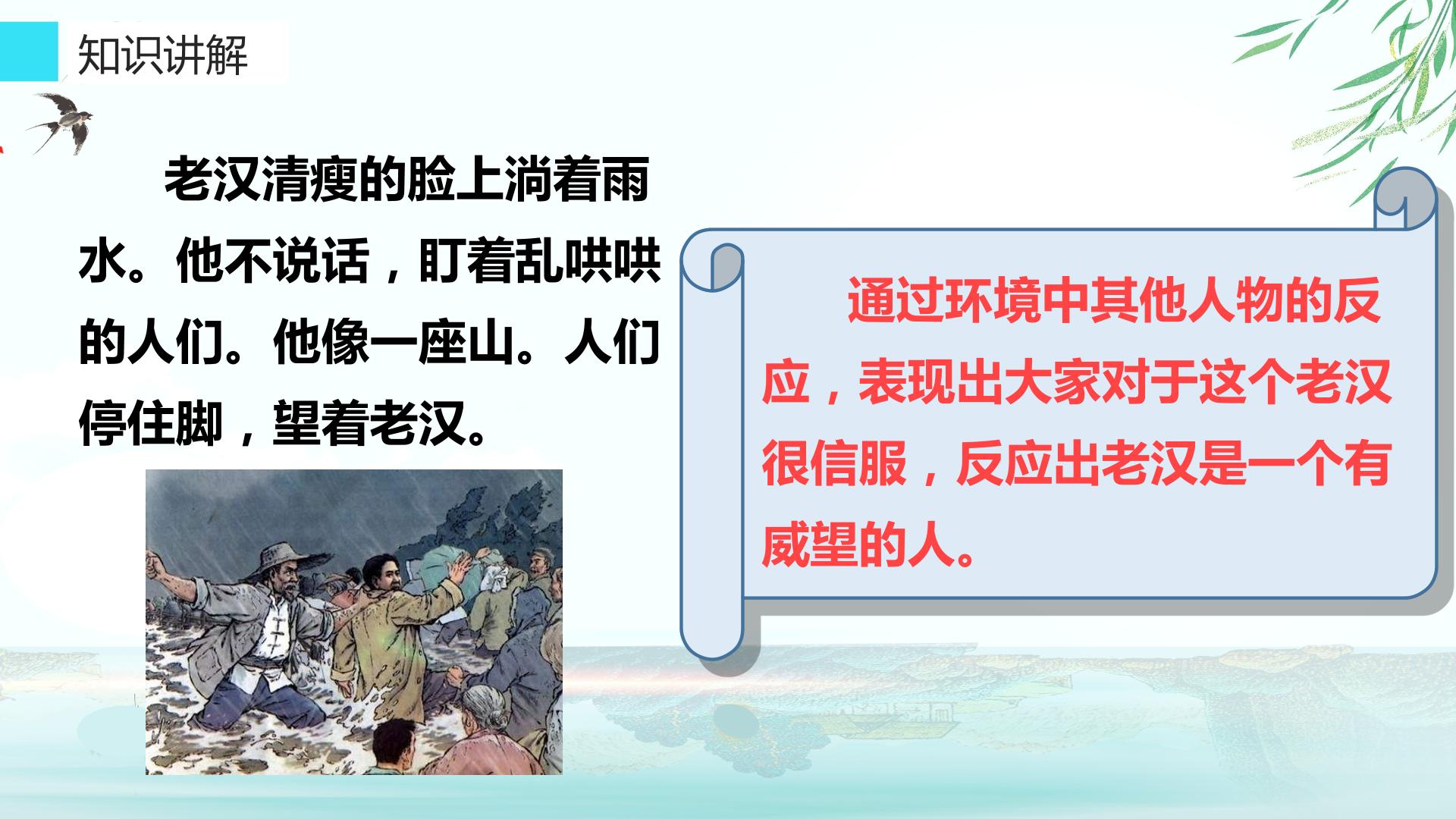 知识讲解

老汉清瘦的脸上淌着雨水。他不说话，盯着乱哄哄的人们。他像一座山。人们停住脚，望着老汉。

通过环境中其他人物的反应，表现出大家对于这个老汉很信服，反应出老汉是一个有威望的人。